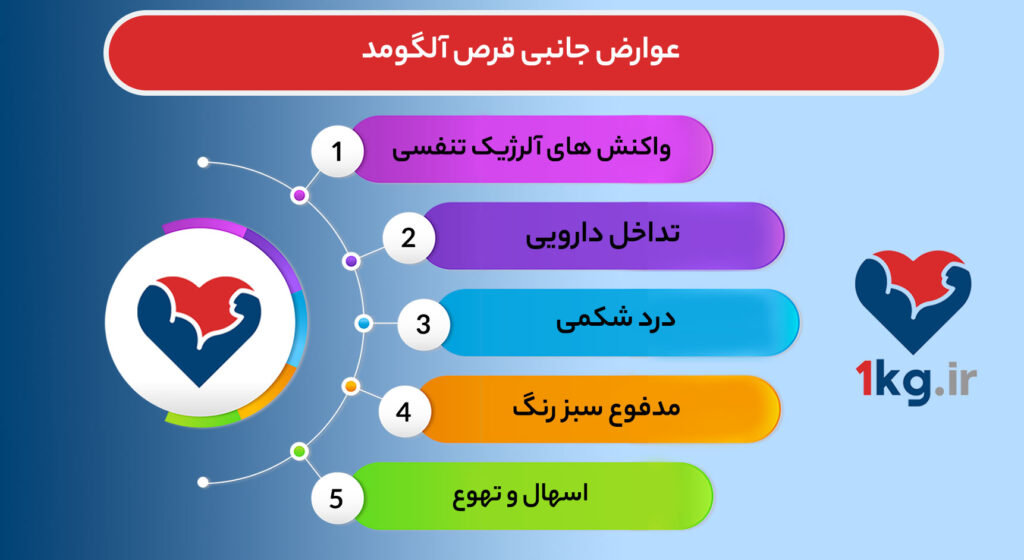 عوارض جانبی قرص آلگومد

1 واکنش های آلرژیک تنفسی

2 تداخل دارویی

3 درد شکمی

4 مدفوع سبز رنگ

5 اسهال و تهوع

1kg.ir